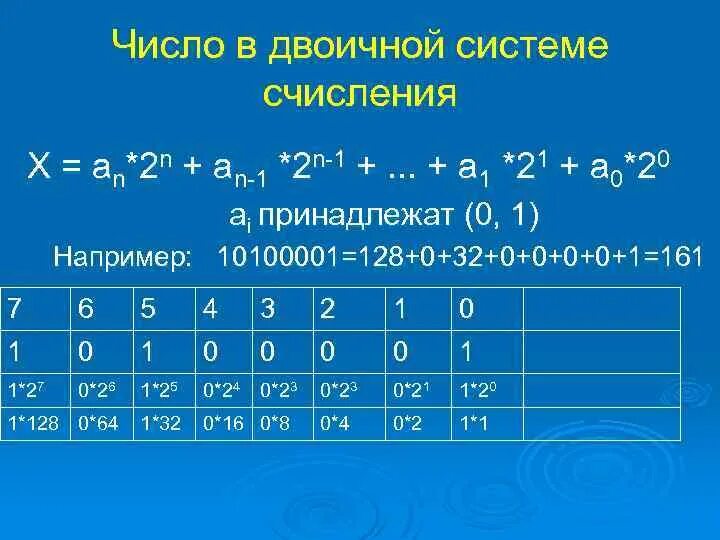 Число в двоичной системе счисления

$X = a_n*2^n + a_{n-1} *2^{n-1} + ... + a_1 *2^1 + a_0*2^0$

$a_i$ принадлежат (0, 1)

Например: 10100001=128+0+32+0+0+0+0+1=161

| 7 | 6 | 5 | 4 | 3 | 2 | 1 | 0 | |
|---|---|---|---|---|---|---|---|---|
| 1 | 0 | 1 | 0 | 0 | 0 | 0 | 1 | |
| $1*2^7$ | $0*2^6$ | $1*2^5$ | $0*2^4$ | $0*2^3$ | $0*2^3$ | $0*2^1$ | $1*2^0$ | |
| 1*128 | 0*64 | 1*32 | 0*16 | 0*8 | 0*4 | 0*2 | 1*1 | |